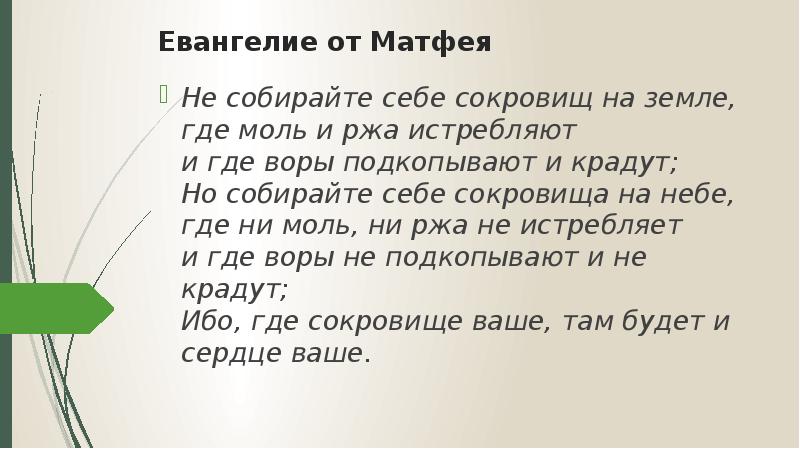 Евангелие от Матфея

Не собирайте себе сокровищ на земле, где моль и ржа истребляют и где воры подкопывают и крадут;
Но собирайте себе сокровища на небе, где ни моль, ни ржа не истребляет и где воры не подкопывают и не крадут;
Ибо, где сокровище ваше, там будет и сердце ваше.